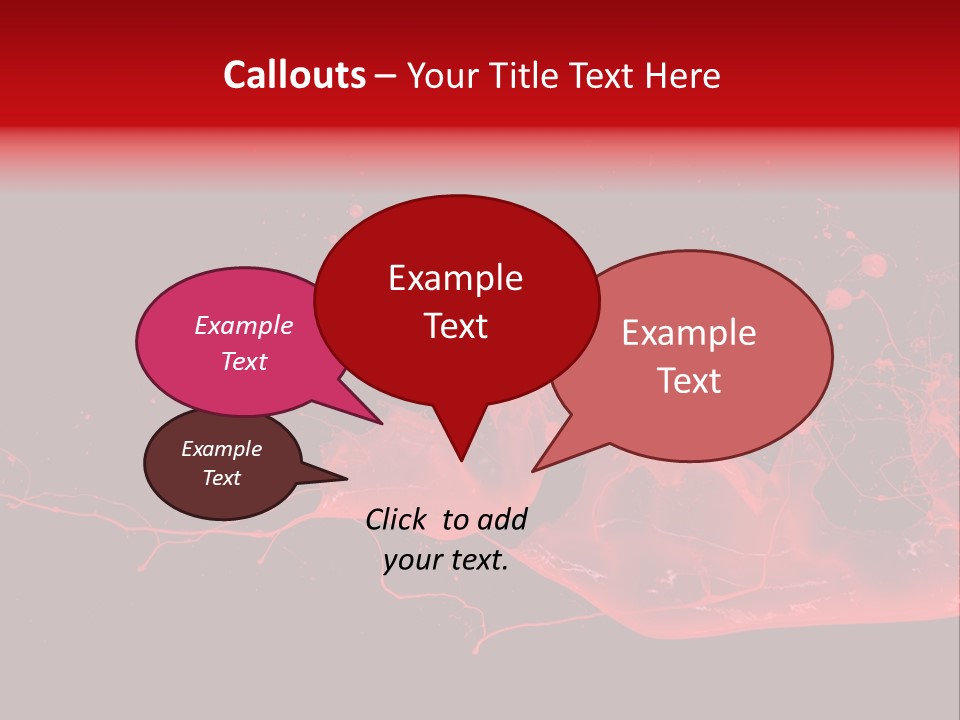 Callouts – Your Title Text Here

Example Text

Example Text

Example Text

Example Text

Click to add your text.